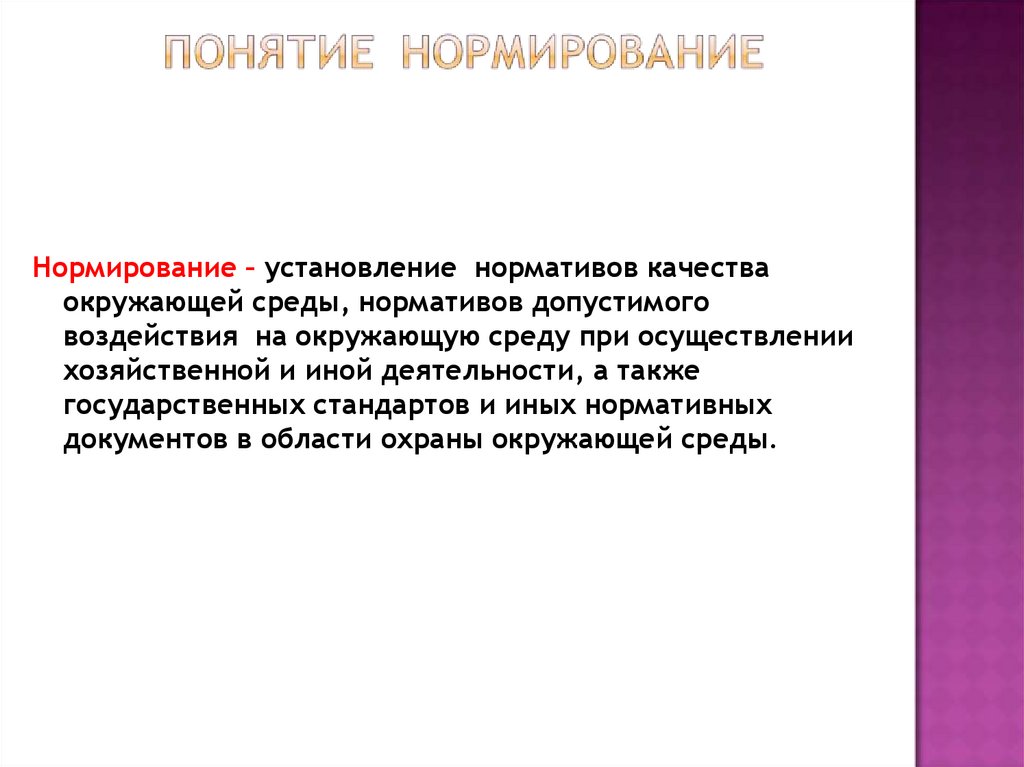 ПОНЯТИЕ НОРМИРОВАНИЕ

Нормирование – установление нормативов качества окружающей среды, нормативов допустимого воздействия на окружающую среду при осуществлении хозяйственной и иной деятельности, а также государственных стандартов и иных нормативных документов в области охраны окружающей среды.